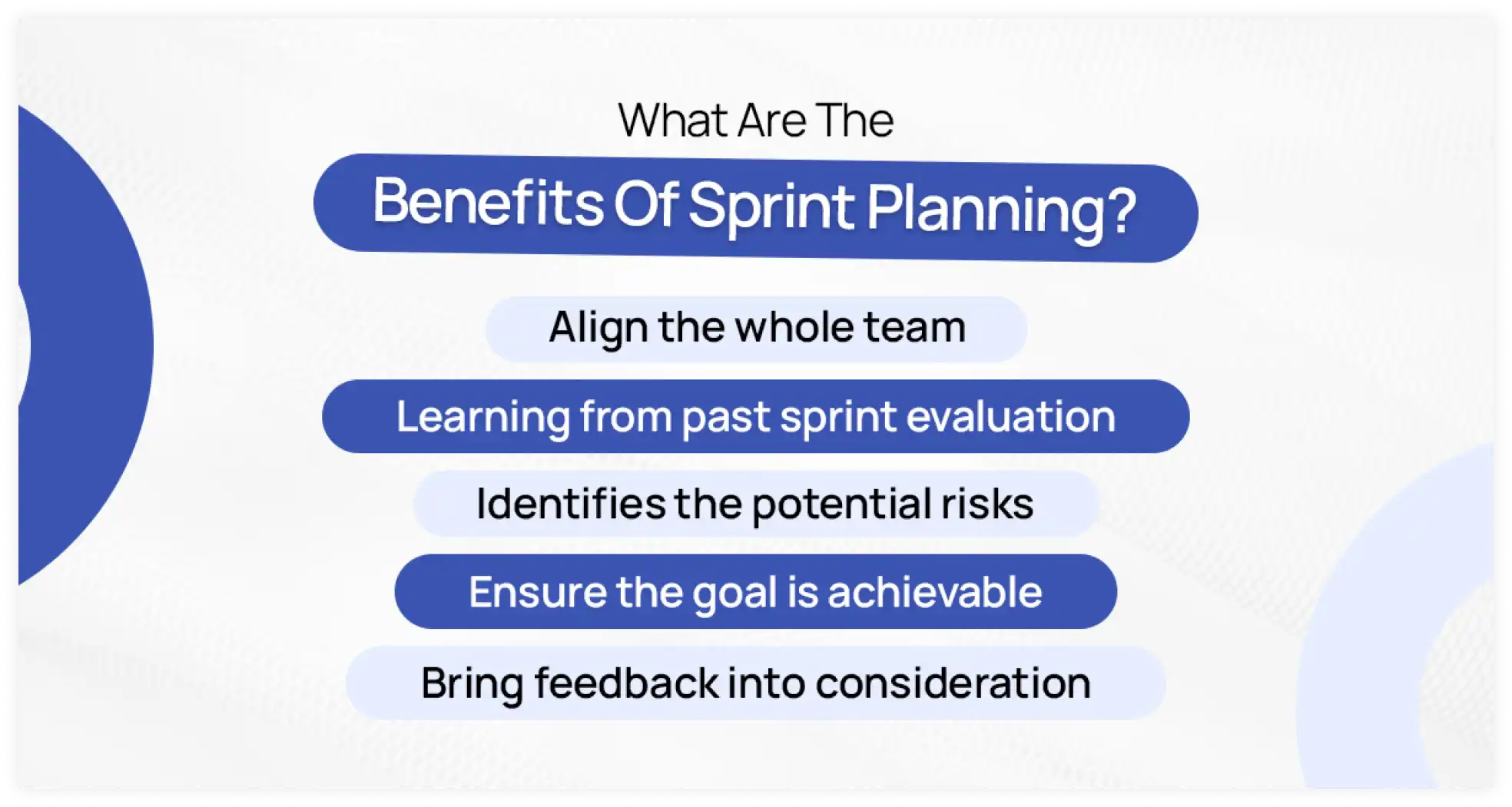 What Are The
Benefits Of Sprint Planning?

Align the whole team

Learning from past sprint evaluation

Identifies the potential risks

Ensure the goal is achievable

Bring feedback into consideration